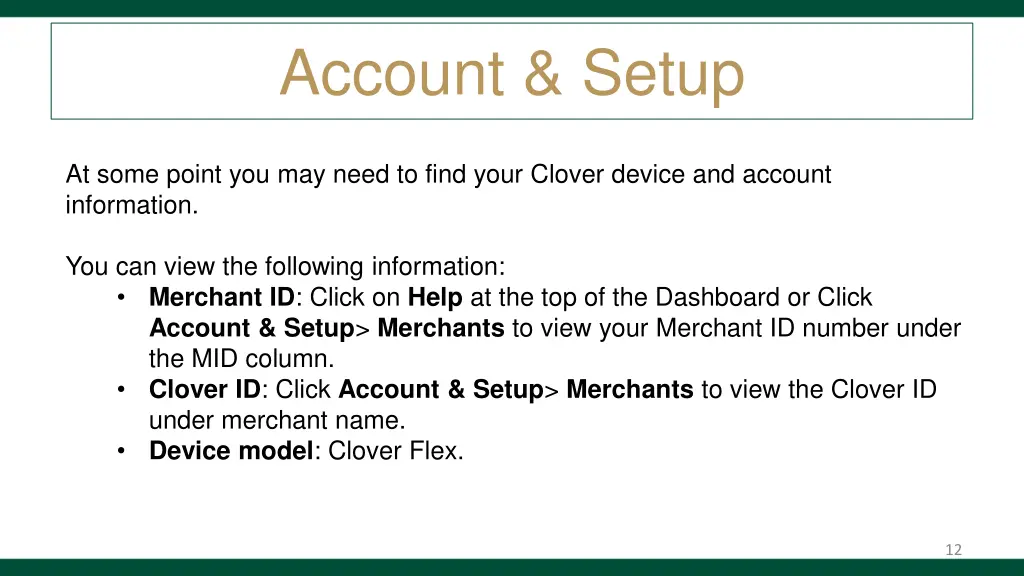 Account & Setup

At some point you may need to find your Clover device and account information.

You can view the following information:

• Merchant ID: Click on Help at the top of the Dashboard or Click Account & Setup> Merchants to view your Merchant ID number under the MID column.
• Clover ID: Click Account & Setup> Merchants to view the Clover ID under merchant name.
• Device model: Clover Flex.

12